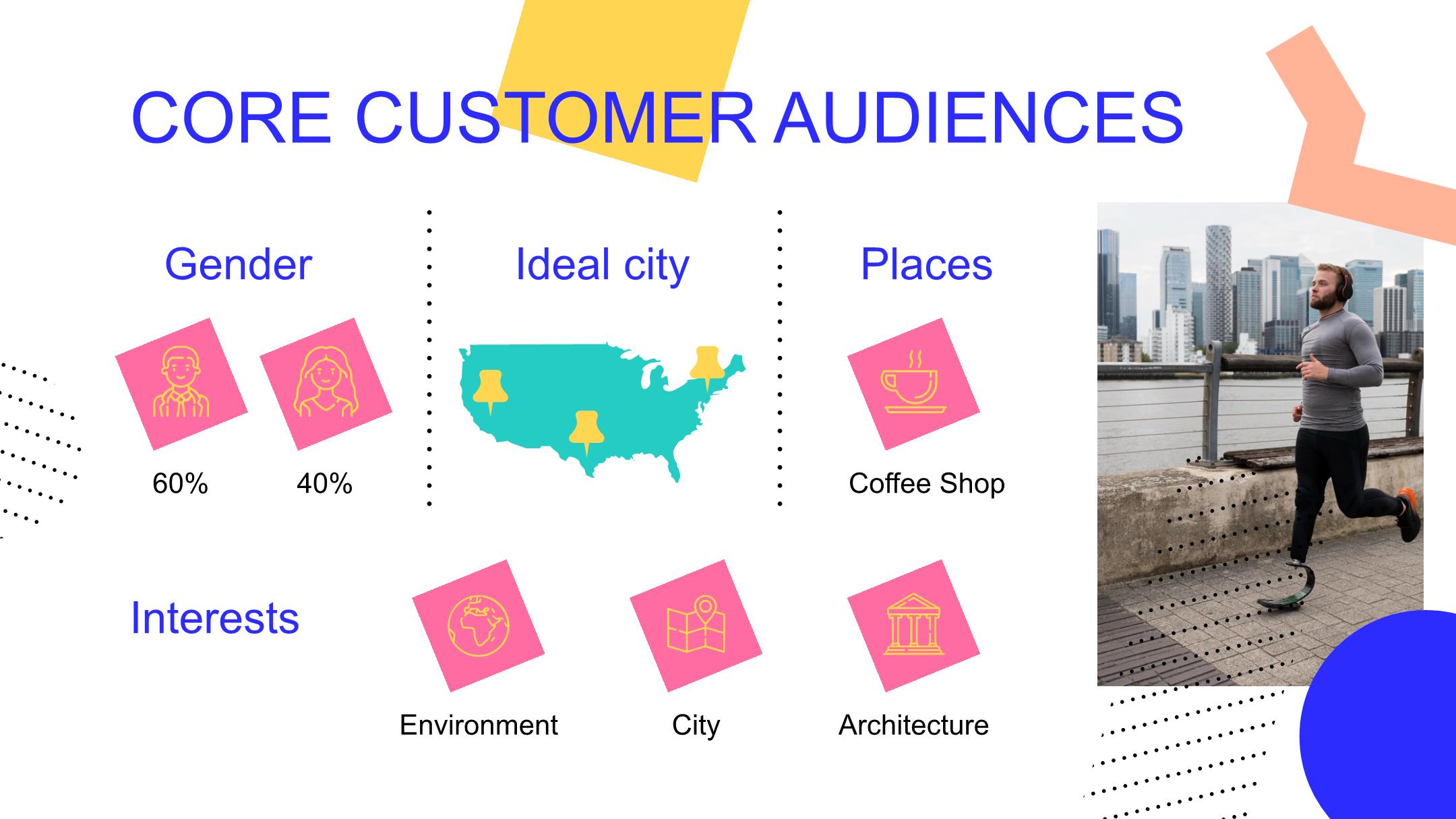 CORE CUSTOMER AUDIENCES

Gender

60%

40%

Ideal city

Places

Coffee Shop

Interests

Environment

City

Architecture